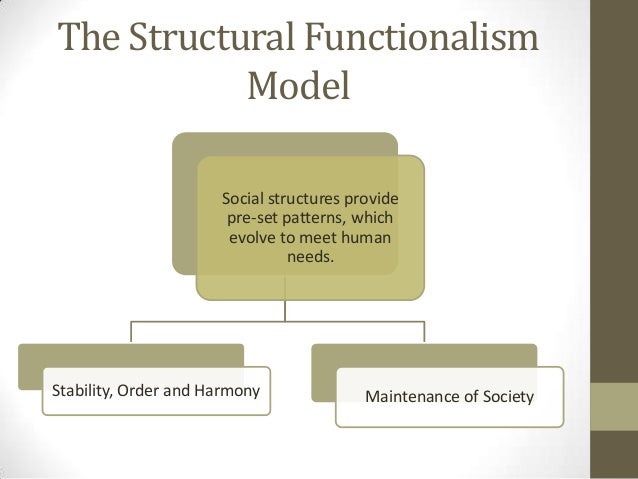 The Structural Functionalism Model

Social structures provide pre-set patterns, which evolve to meet human needs.

Stability, Order and Harmony

Maintenance of Society